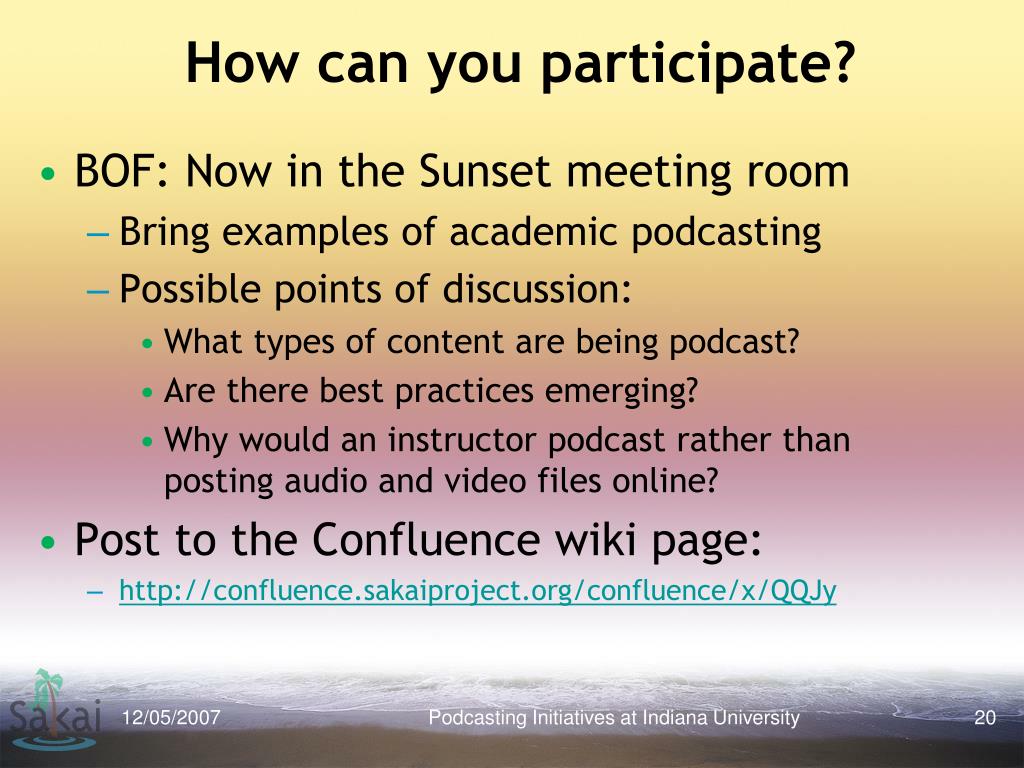 How can you participate?

• BOF: Now in the Sunset meeting room
– Bring examples of academic podcasting
– Possible points of discussion:
• What types of content are being podcast?
• Are there best practices emerging?
• Why would an instructor podcast rather than posting audio and video files online?
• Post to the Confluence wiki page:
– http://confluence.sakaiproject.org/confluence/x/QQJy

Sakai

12/05/2007

Podcasting Initiatives at Indiana University

20